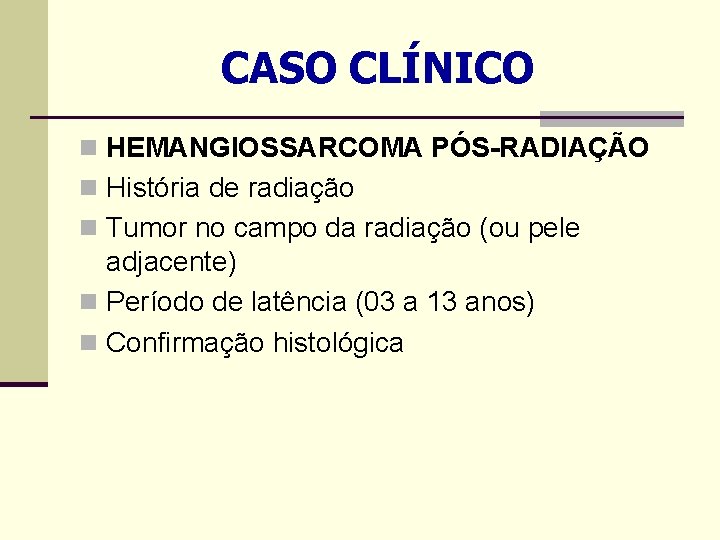 CASO CLÍNICO

HEMANGIOSSARCOMA PÓS-RADIAÇÃO
História de radiação
Tumor no campo da radiação (ou pele adjacente)
Período de latência (03 a 13 anos)
Confirmação histológica